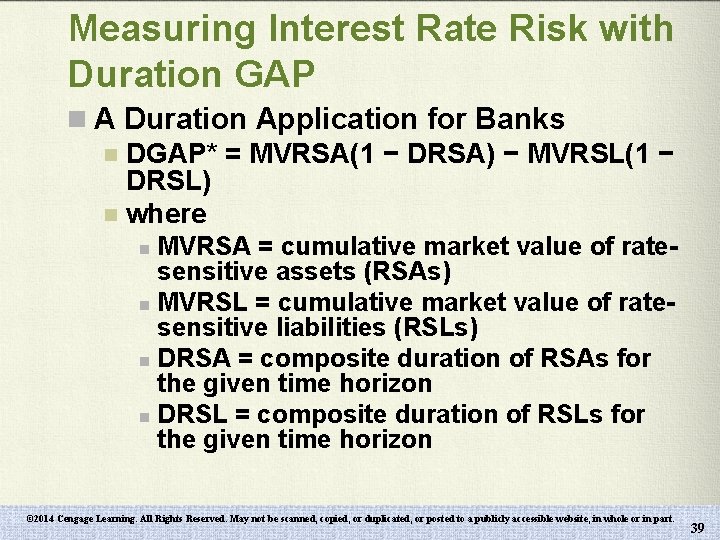 Measuring Interest Rate Risk with Duration GAP

A Duration Application for Banks

DGAP* = MVRSA(1 − DRSA) − MVRSL(1 − DRSL)

where

MVRSA = cumulative market value of rate-sensitive assets (RSAs)

MVRSL = cumulative market value of rate-sensitive liabilities (RSLs)

DRSA = composite duration of RSAs for the given time horizon

DRSL = composite duration of RSLs for the given time horizon

©2014 Cengage Learning. All Rights Reserved. May not be scanned, copied, or duplicated, or posted to a publicly accessible website, in whole or in part.

39